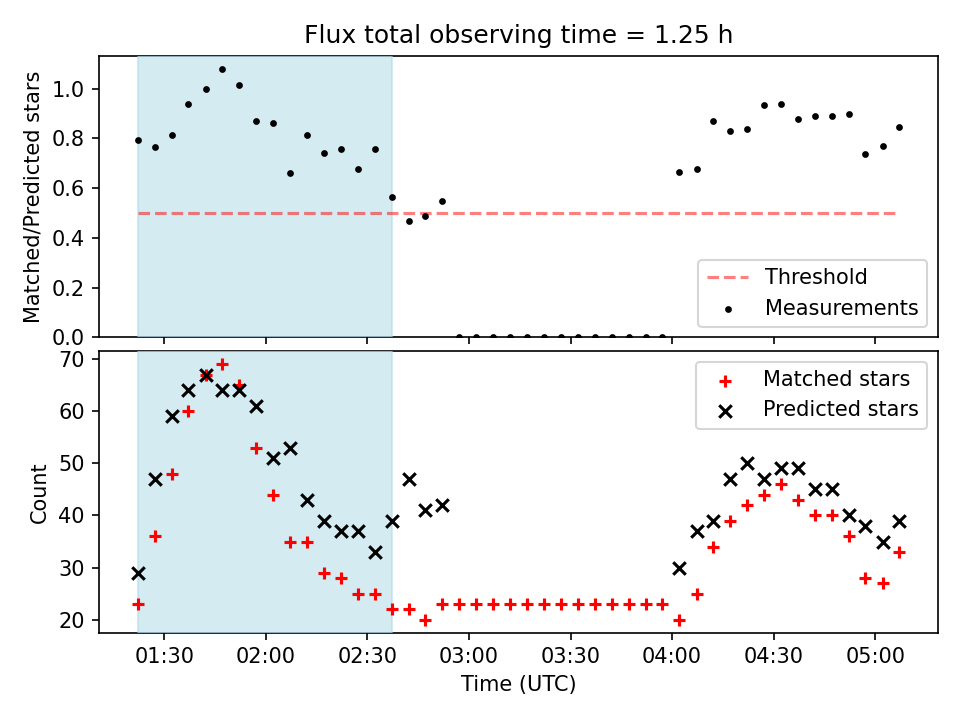 Flux total observing time = 1.25 h

Matched/Predicted stars

1.0
0.8
0.6
0.4
0.2
0.0

Threshold
Measurements

Count

70
60
50
40
30
20

Matched stars
Predicted stars

01:30
02:00
02:30
03:00
03:30
04:00
04:30
05:00

Time (UTC)